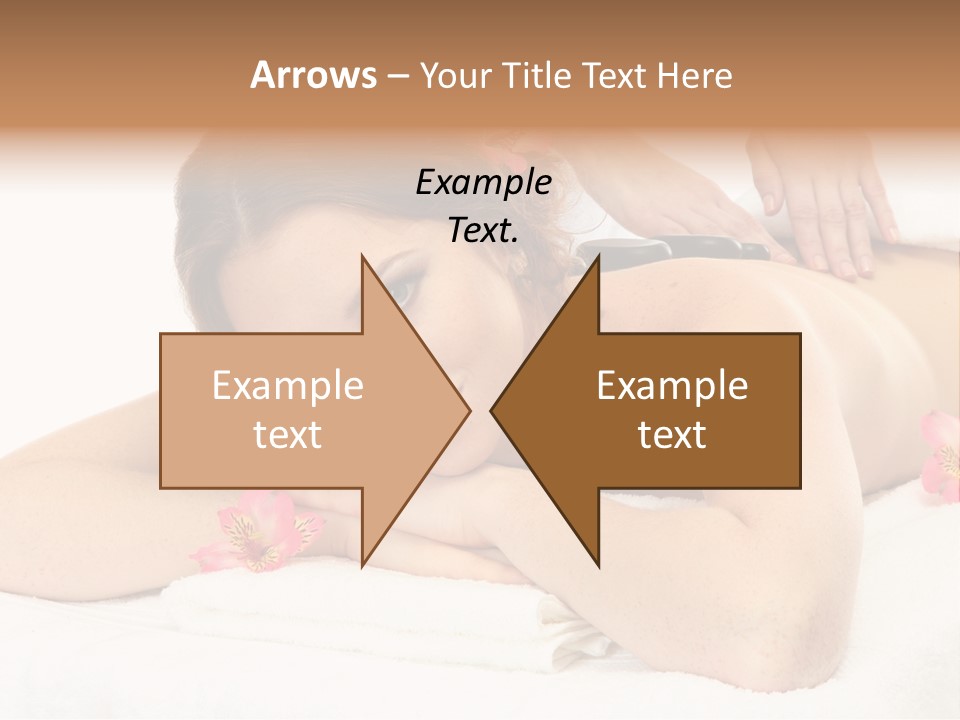 Arrows – Your Title Text Here

Example Text.

Example text

Example text